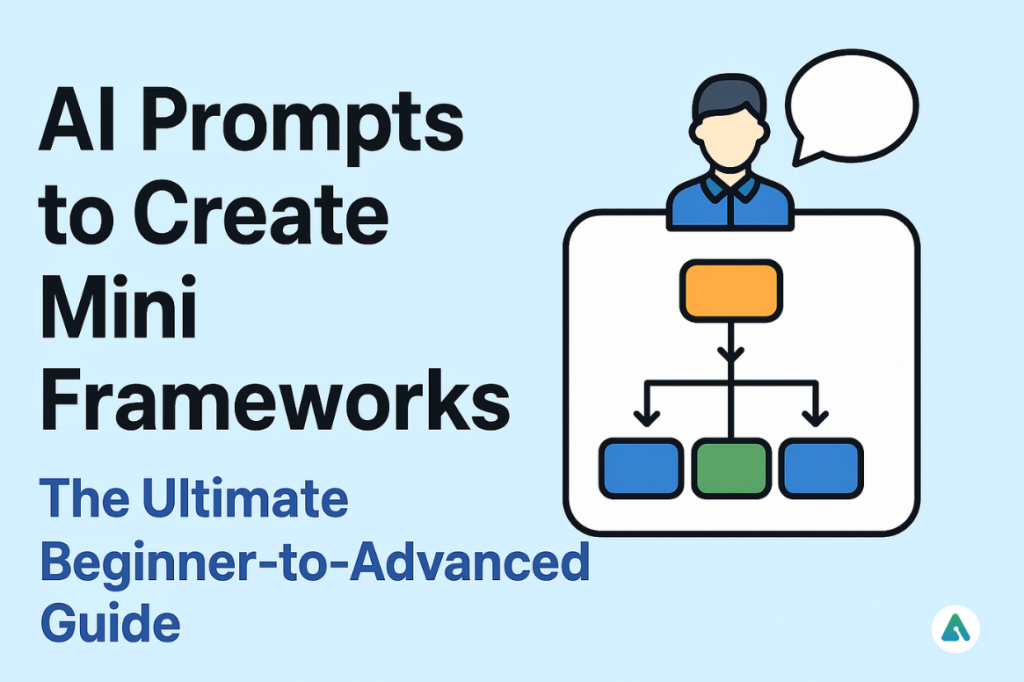 AI Prompts to Create Mini Frameworks

The Ultimate Beginner-to-Advanced Guide